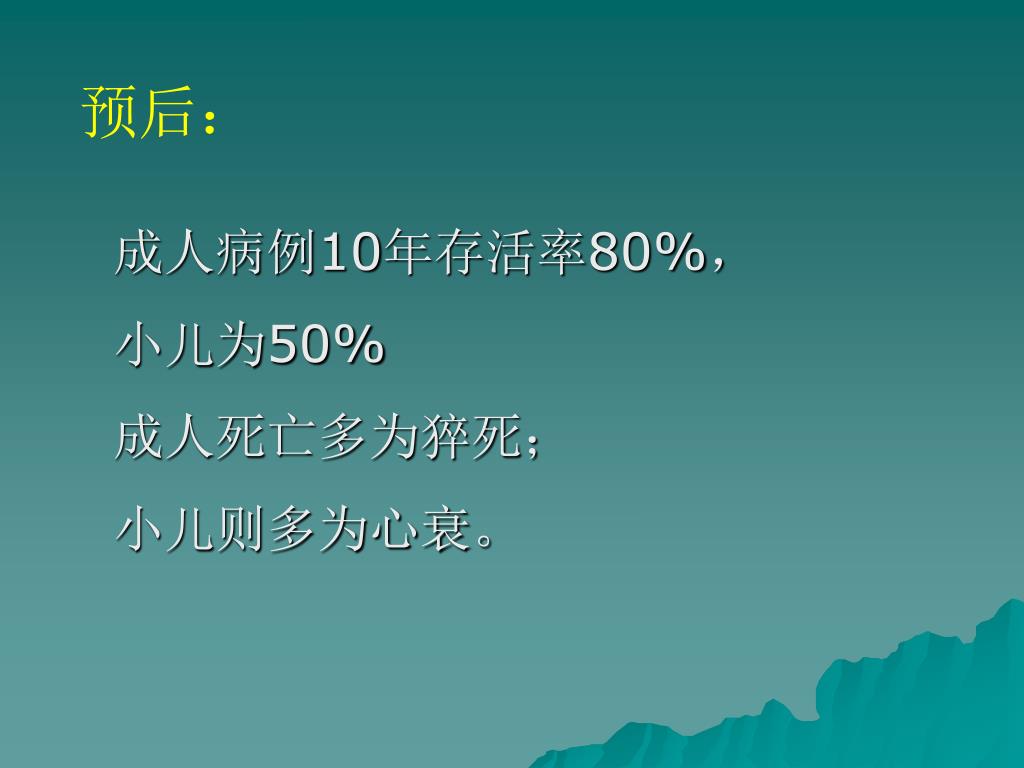 预后：

成人病例10年存活率80%，

小儿为50%

成人死亡多为猝死；

小儿则多为心衰。